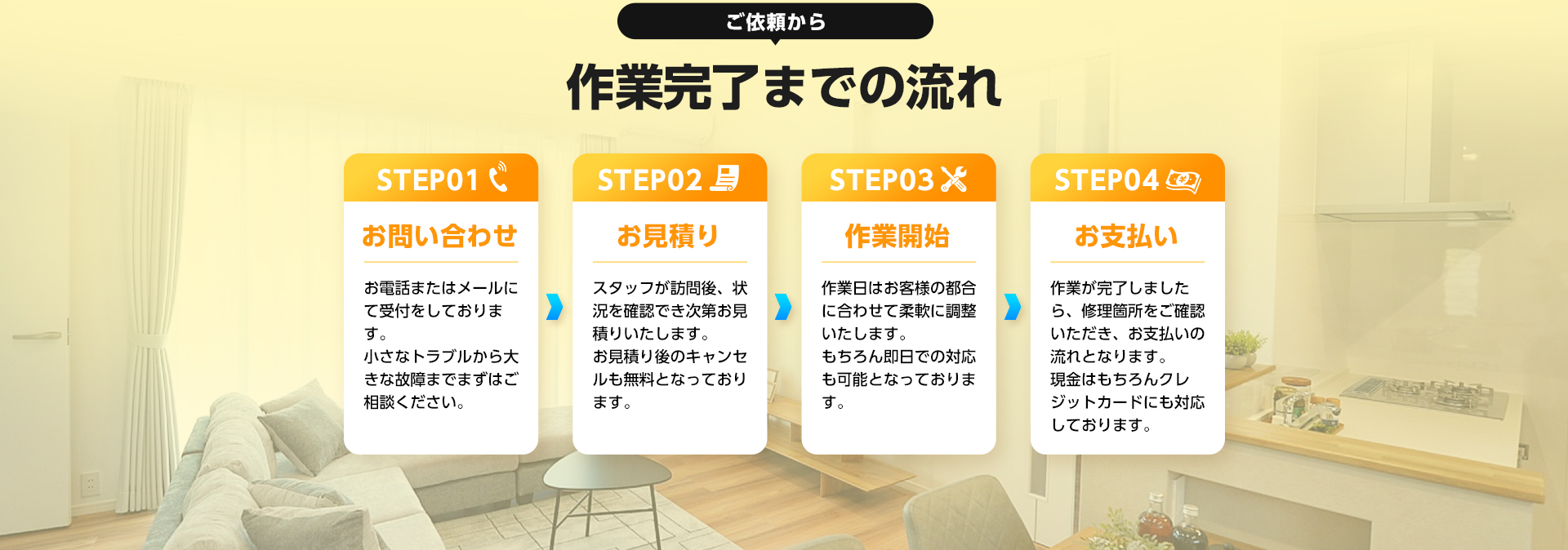 ご依頼から

作業完了までの流れ

STEP01

お問い合わせ

お電話またはメールにて受付をしております。
小さなトラブルから大きな故障までまずはご相談ください。

STEP02

お見積り

スタッフが訪問後、状況を確認でき次第お見積りいたします。
お見積り後のキャンセルも無料となっております。

STEP03

作業開始

作業日はお客様の都合に合わせて柔軟に調整いたします。
もちろん即日での対応も可能となっております。

STEP04

お支払い

作業が完了しましたら、修理箇所をご確認いただき、お支払いの流れとなります。
現金はもちろんクレジットカードにも対応しております。